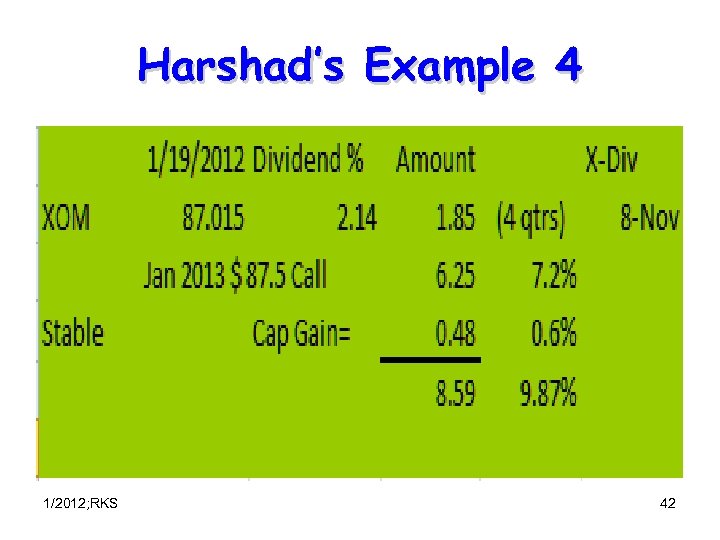 Harshad's Example 4

|  | 1/19/2012 | Dividend % | Amount |  | X-Div |
|---|---|---|---|---|---|
| XOM | 87.015 | 2.14 | 1.85 | (4 qtrs) | 8-Nov |
|  | Jan 2013 $ 87.5 Call |  | 6.25 | 7.2% |  |
| Stable |  | Cap Gain= | 0.48 | 0.6% |  |
|  |  |  | 8.59 | 9.87% |  |

1/2012;RKS

42